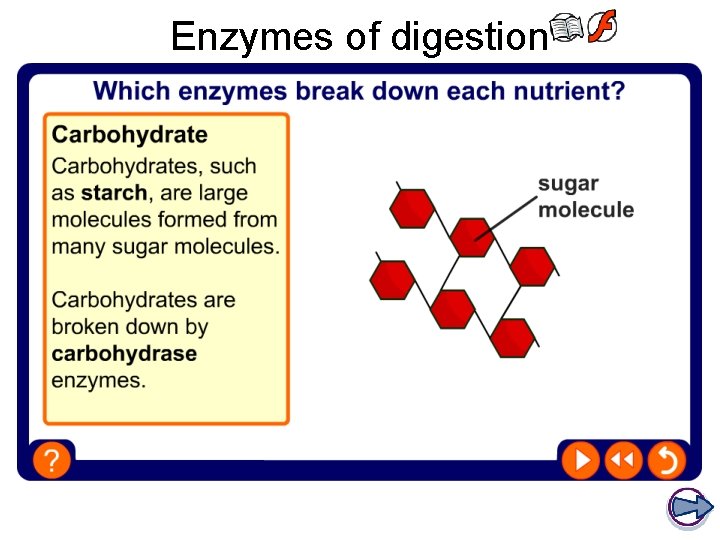 Enzymes of digestion

Which enzymes break down each nutrient?

Carbohydrate
Carbohydrates, such as starch, are large molecules formed from many sugar molecules.

Carbohydrates are broken down by carbohydrase enzymes.

sugar molecule

?